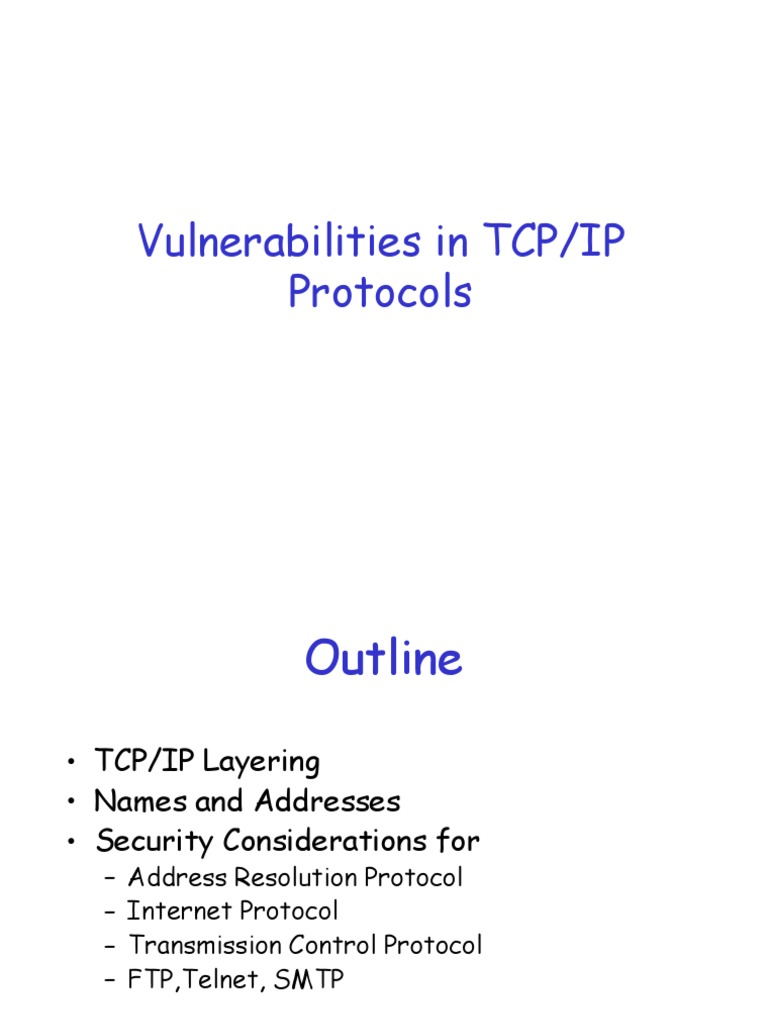 Vulnerabilities in TCP/IP Protocols

Outline

• TCP/IP Layering
• Names and Addresses
• Security Considerations for
  – Address Resolution Protocol
  – Internet Protocol
  – Transmission Control Protocol
  – FTP,Telnet, SMTP